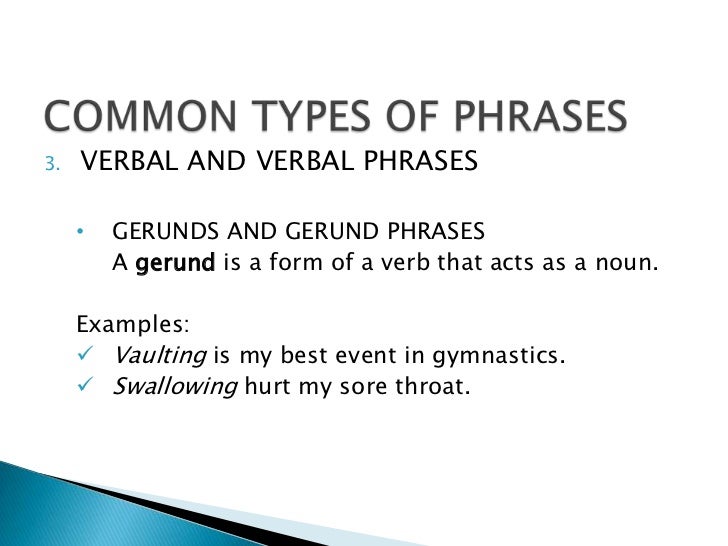 COMMON TYPES OF PHRASES

3. VERBAL AND VERBAL PHRASES

• GERUNDS AND GERUND PHRASES
A gerund is a form of a verb that acts as a noun.

Examples:
✓ Vaulting is my best event in gymnastics.
✓ Swallowing hurt my sore throat.